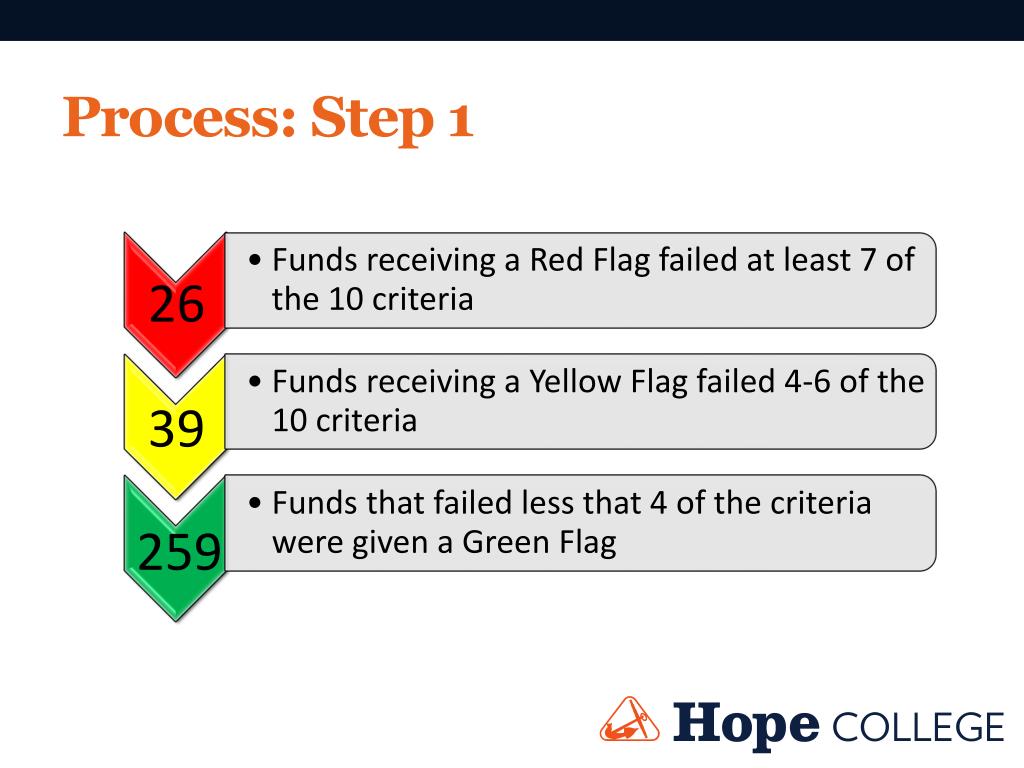 Process: Step 1

26

• Funds receiving a Red Flag failed at least 7 of the 10 criteria

39

• Funds receiving a Yellow Flag failed 4-6 of the 10 criteria

259

• Funds that failed less that 4 of the criteria were given a Green Flag

Hope COLLEGE